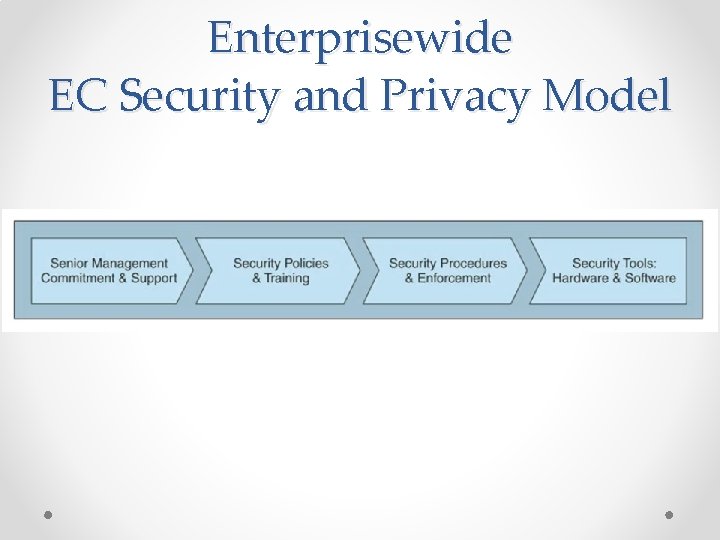 Enterprisewide
EC Security and Privacy Model

Senior Management Commitment & Support

Security Policies & Training

Security Procedures & Enforcement

Security Tools: Hardware & Software